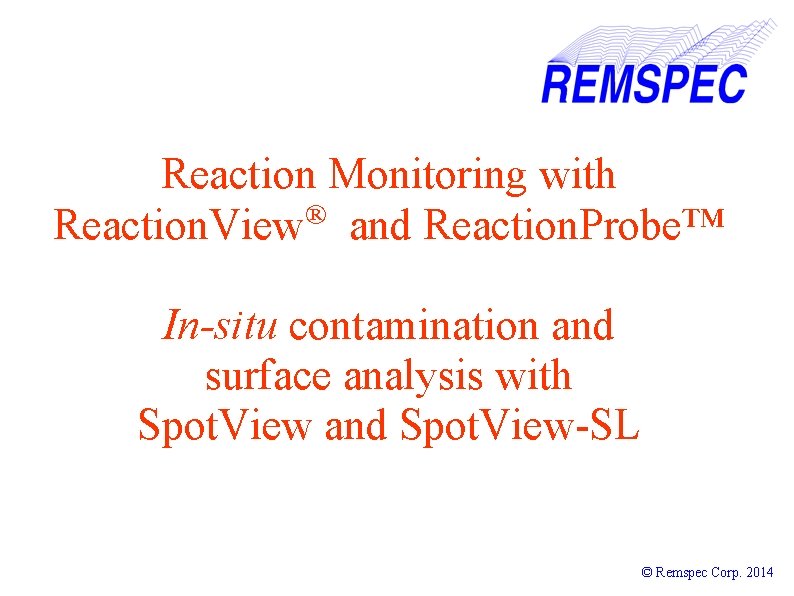 REMSPEC

Reaction Monitoring with ReactionView® and ReactionProbe™

In-situ contamination and surface analysis with SpotView and SpotView-SL

© Remspec Corp. 2014